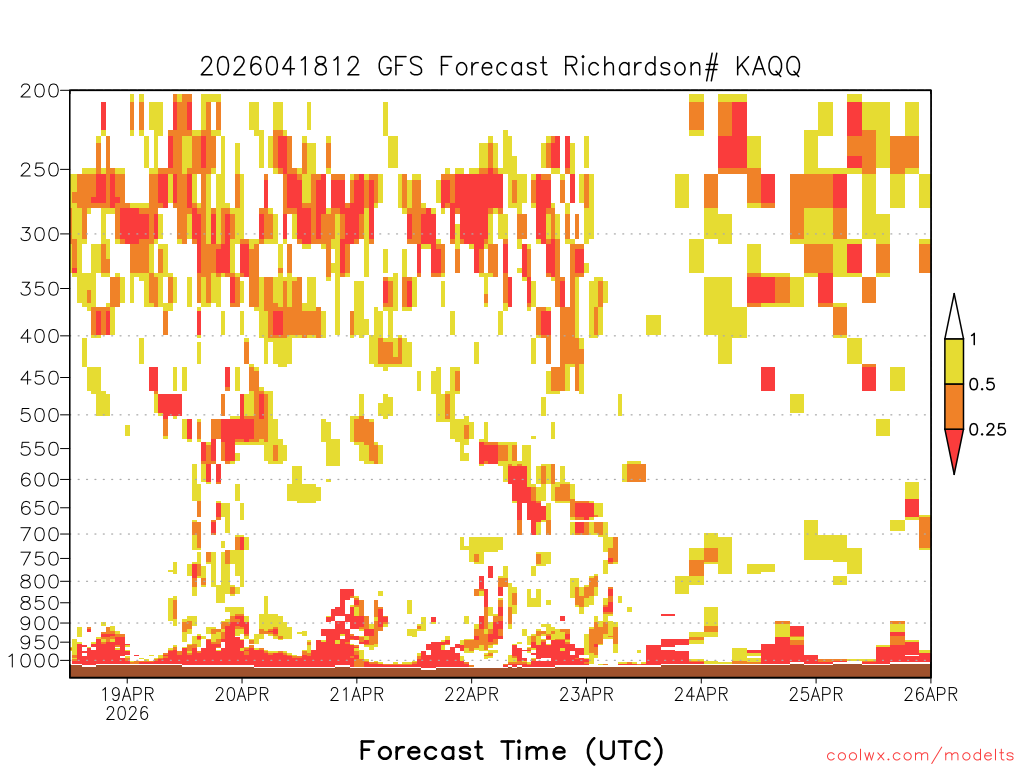 2026041812 GFS Forecast Richardson# KAQQ

200
250
300
350
400
450
500
550
600
650
700
750
800
850
900
950
1000

1
0.5
0.25

19APR
2026
20APR
21APR
22APR
23APR
24APR
25APR
26APR

Forecast Time (UTC)

coolwx.com/modelts